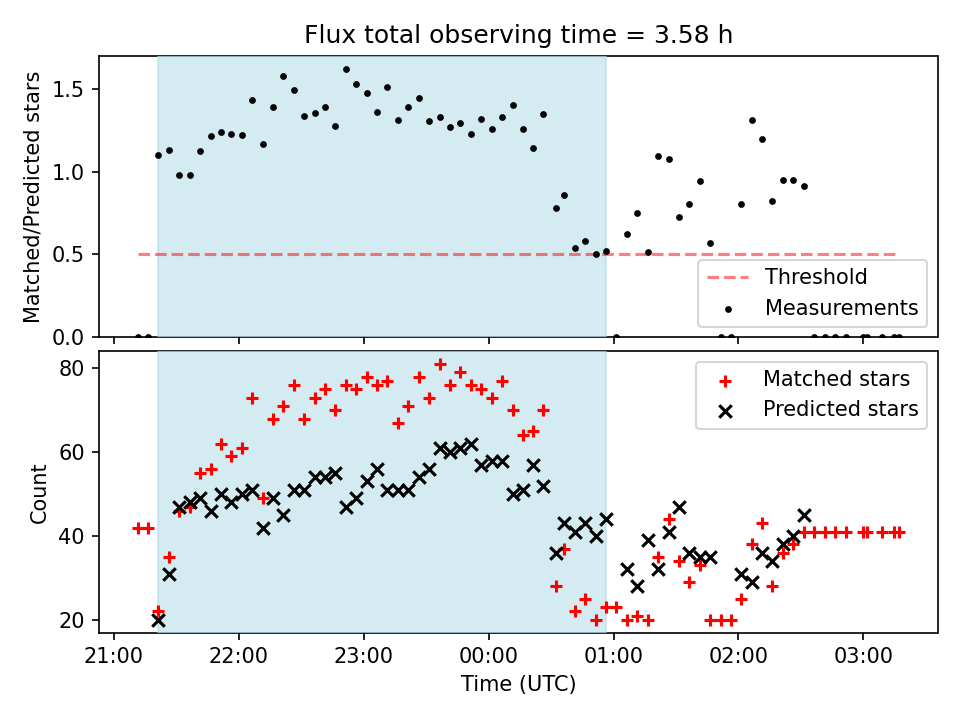 Flux total observing time = 3.58 h

Matched/Predicted stars

1.5
1.0
0.5
0.0

Threshold
Measurements

Count

80
60
40
20

Matched stars
Predicted stars

21:00 22:00 23:00 00:00 01:00 02:00 03:00

Time (UTC)